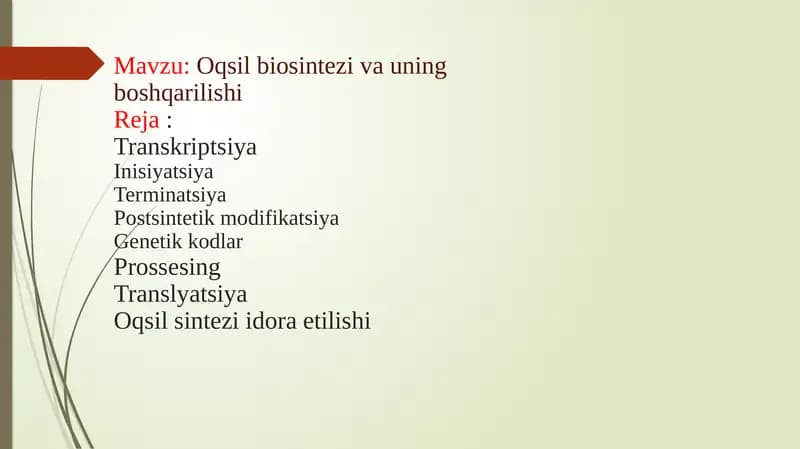 Mavzu: Oqsil biosintezi va uning boshqarilishi
Reja :
Transkriptsiya
Inisiyatsiya
Terminatsiya
Postsintetik modifikatsiya
Genetik kodlar
Prossesing
Translyatsiya
Oqsil sintezi idora etilishi